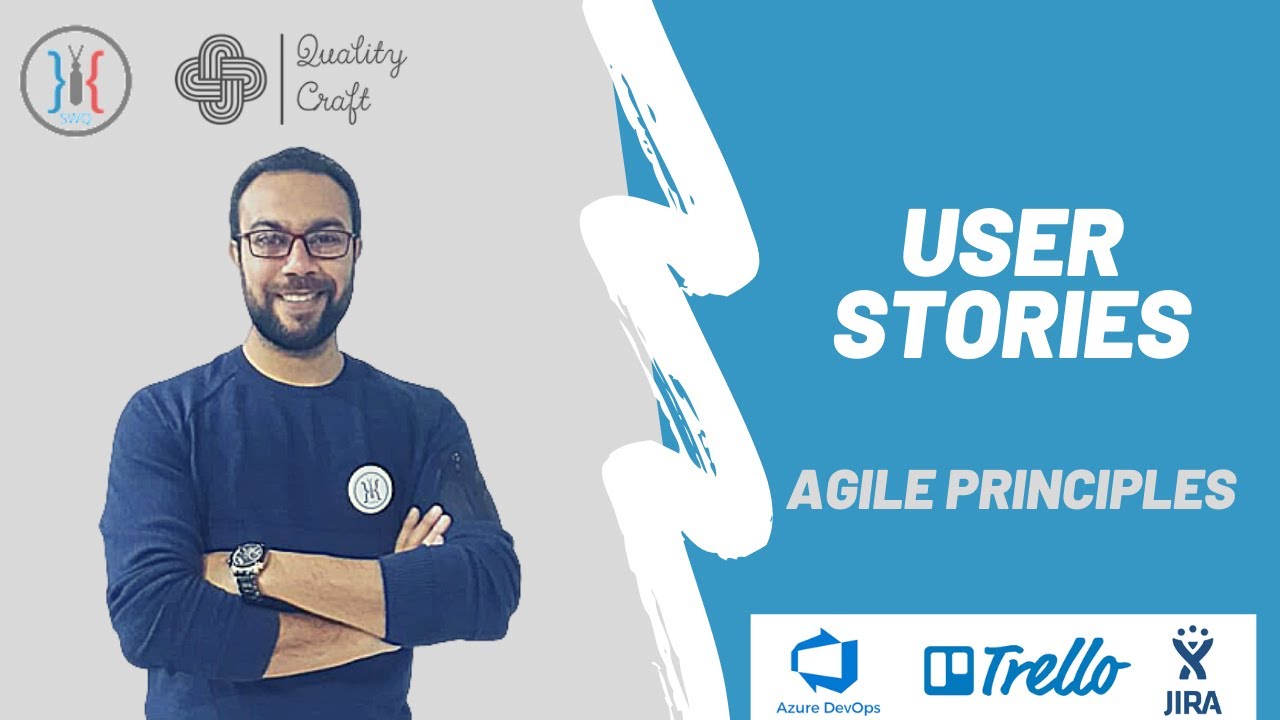 SWQ

Quality Craft

USER STORIES

AGILE PRINCIPLES

Azure DevOps

Trello

JIRA